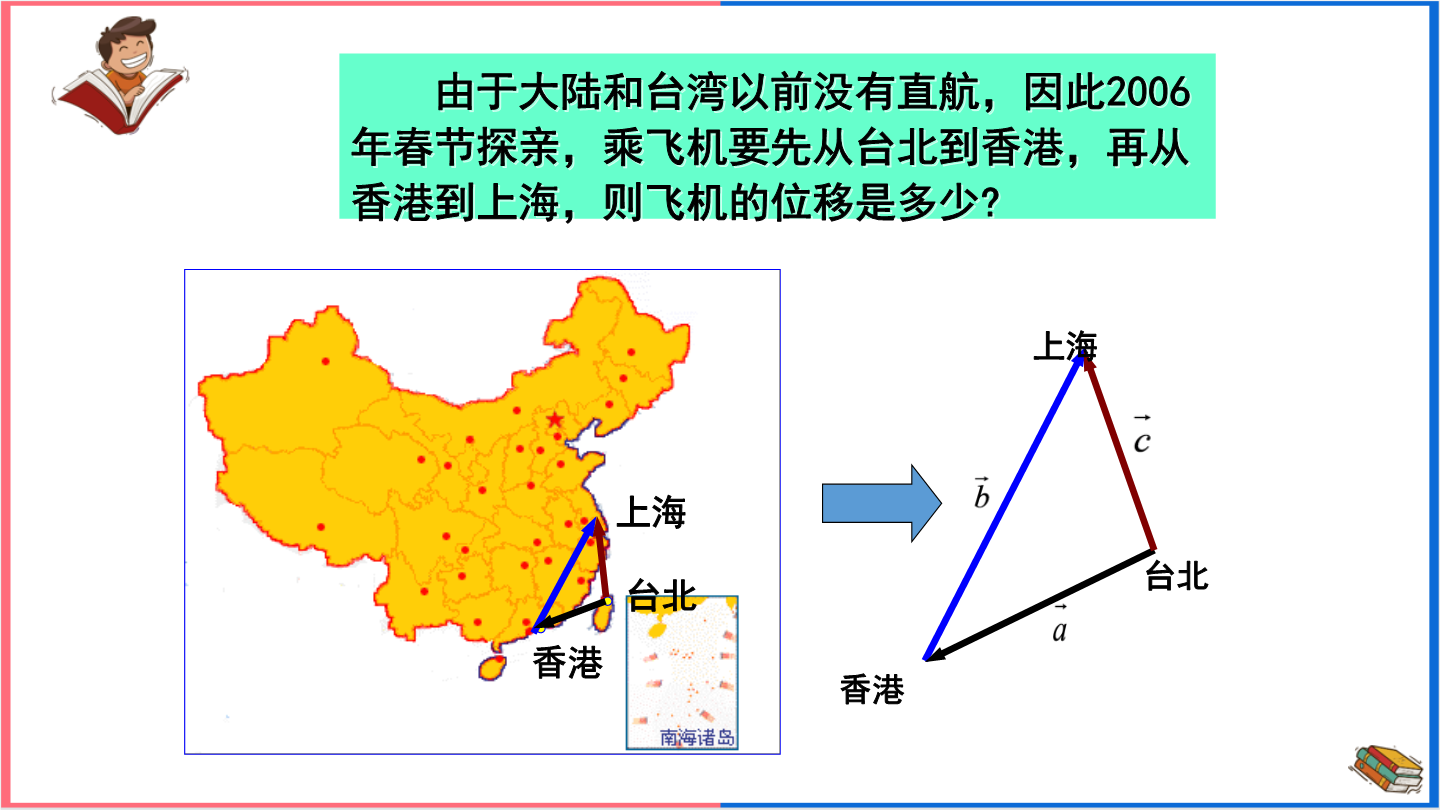 由于大陆和台湾以前没有直航，因此2006年春节探亲，乘飞机要先从台北到香港，再从香港到上海，则飞机的位移是多少?

上海

台北

香港

南海诸岛

上海

$\vec{c}$

$\vec{b}$

台北

$\vec{a}$

香港